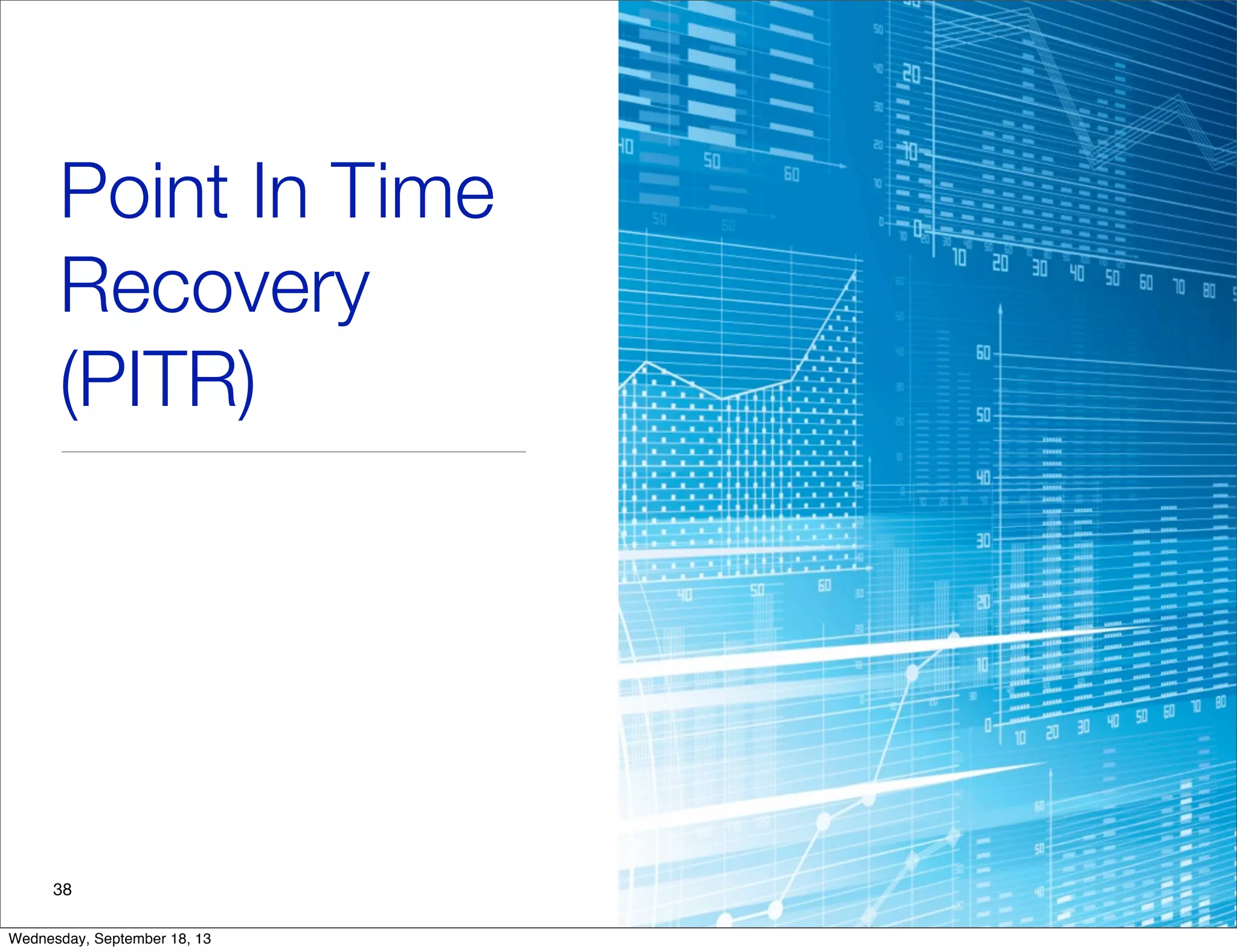 Point In Time Recovery (PITR)

38

Wednesday, September 18, 13